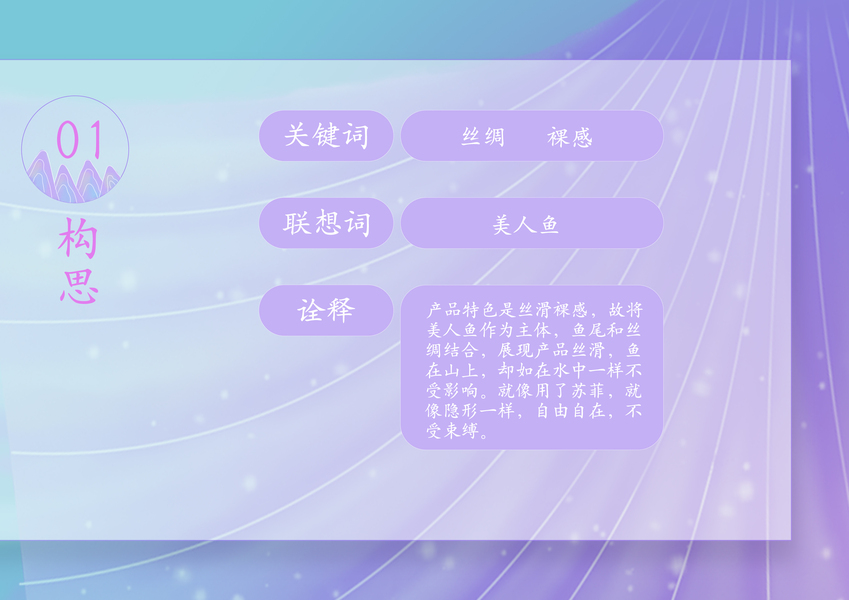 01
构思

关键词
丝绸　裸感

联想词
美人鱼

诠释
产品特色是丝滑裸感，故将美人鱼作为主体，鱼尾和丝绸结合，展现产品丝滑，鱼在山上，却如在水中一样不受影响。就像用了苏菲，就像隐形一样，自由自在，不受束缚。